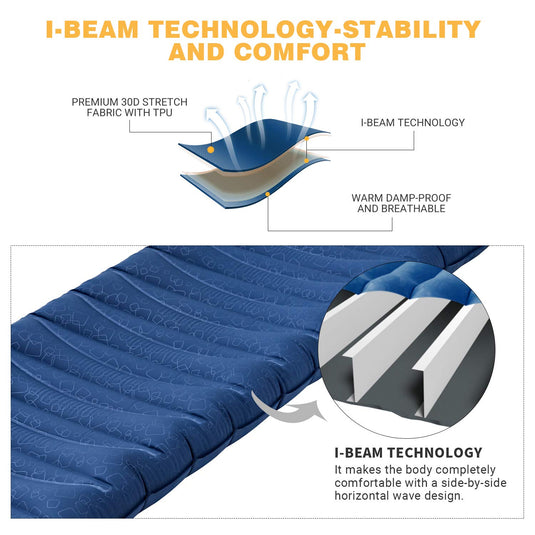 I-BEAM TECHNOLOGY-STABILITY AND COMFORT

PREMIUM 30D STRETCH FABRIC WITH TPU

I-BEAM TECHNOLOGY

WARM DAMP-PROOF AND BREATHABLE

I-BEAM TECHNOLOGY
It makes the body completely comfortable with a side-by-side horizontal wave design.